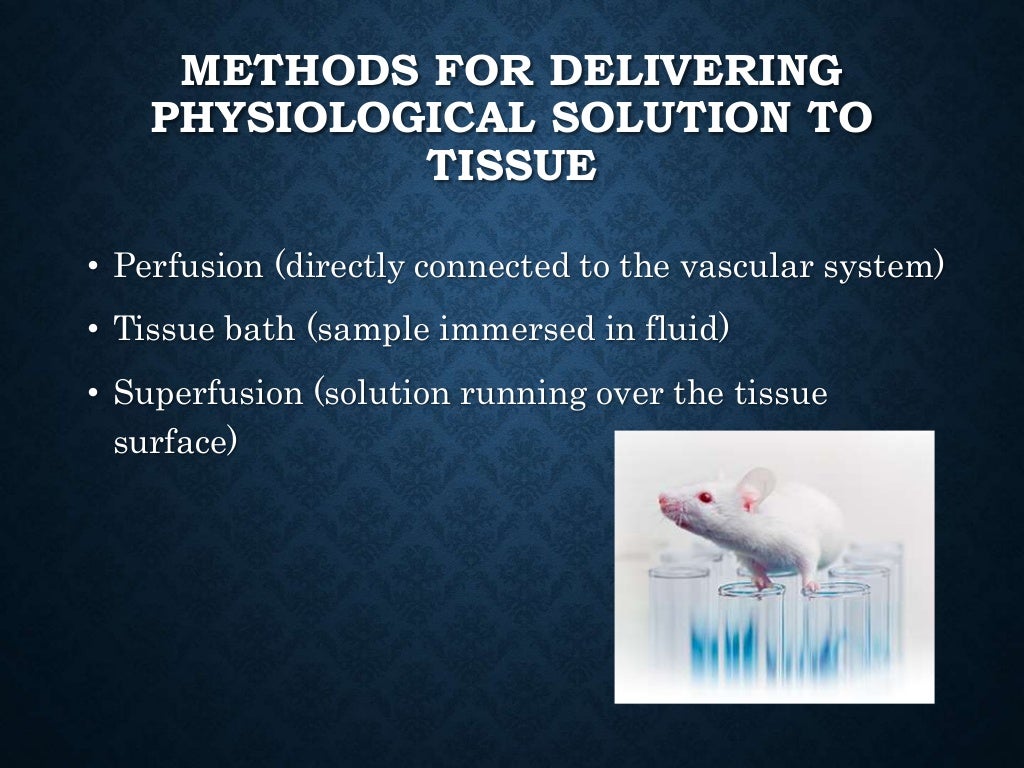 METHODS FOR DELIVERING PHYSIOLOGICAL SOLUTION TO TISSUE

• Perfusion (directly connected to the vascular system)
• Tissue bath (sample immersed in fluid)
• Superfusion (solution running over the tissue surface)